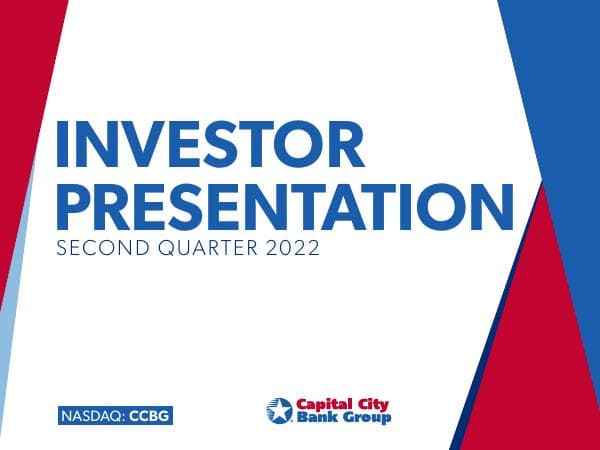 INVESTOR PRESENTATION
SECOND QUARTER 2022

NASDAQ: CCBG

Capital City Bank Group